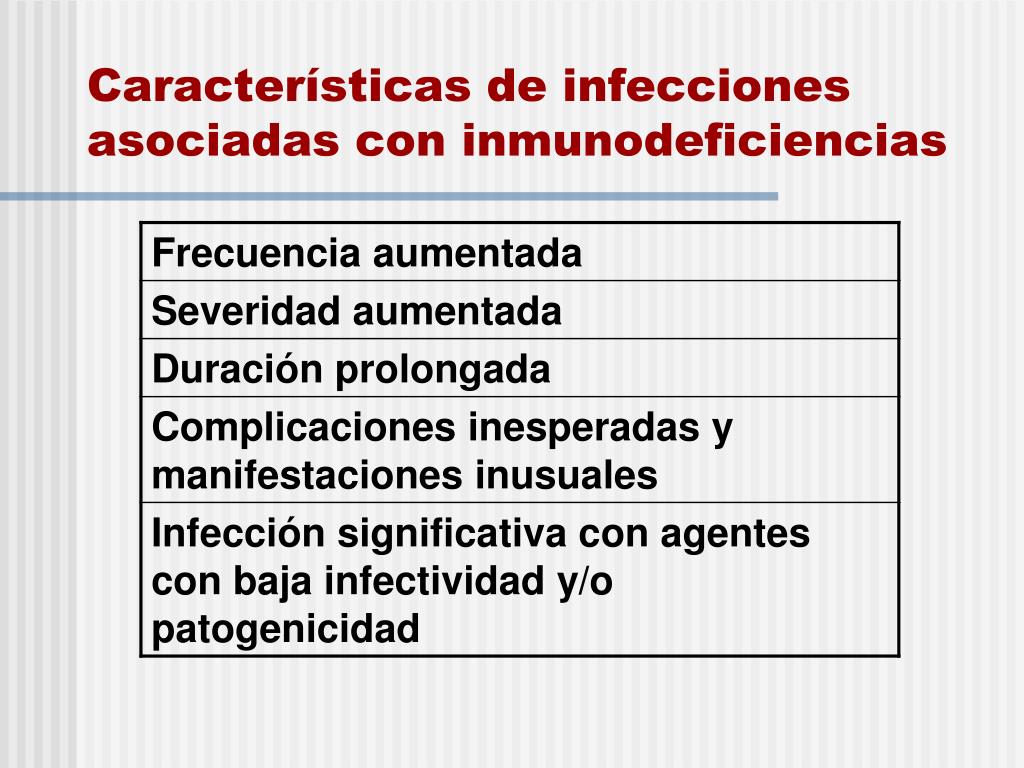 Características de infecciones asociadas con inmunodeficiencias

| Frecuencia aumentada |
|---|
| Severidad aumentada |
| Duración prolongada |
| Complicaciones inesperadas y manifestaciones inusuales |
| Infección significativa con agentes con baja infectividad y/o patogenicidad |